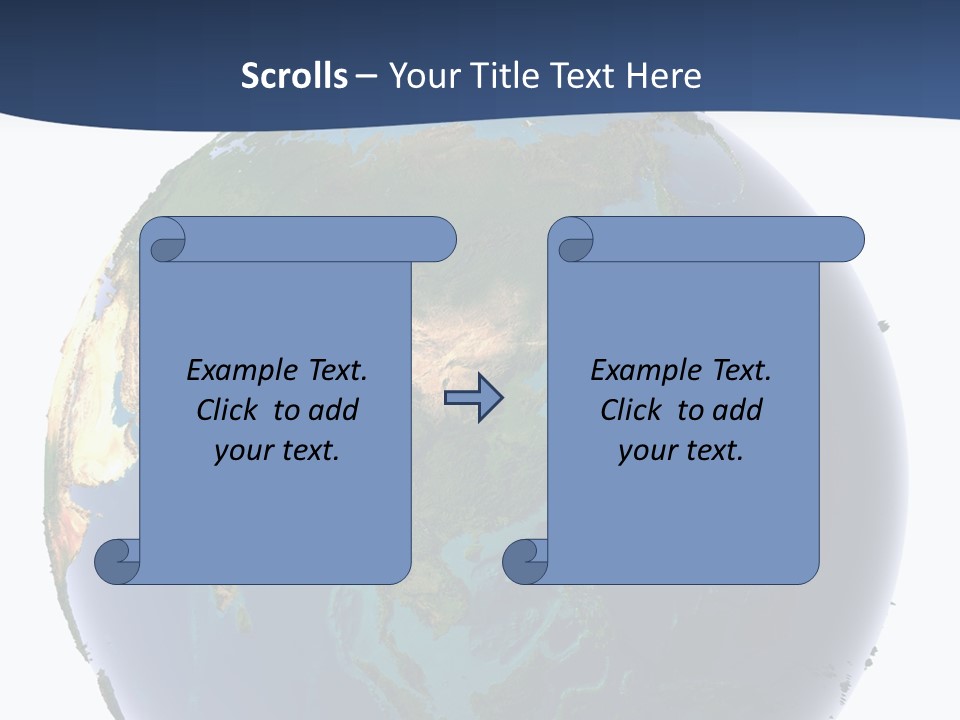 Scrolls – Your Title Text Here

Example Text. Click to add your text.

Example Text. Click to add your text.